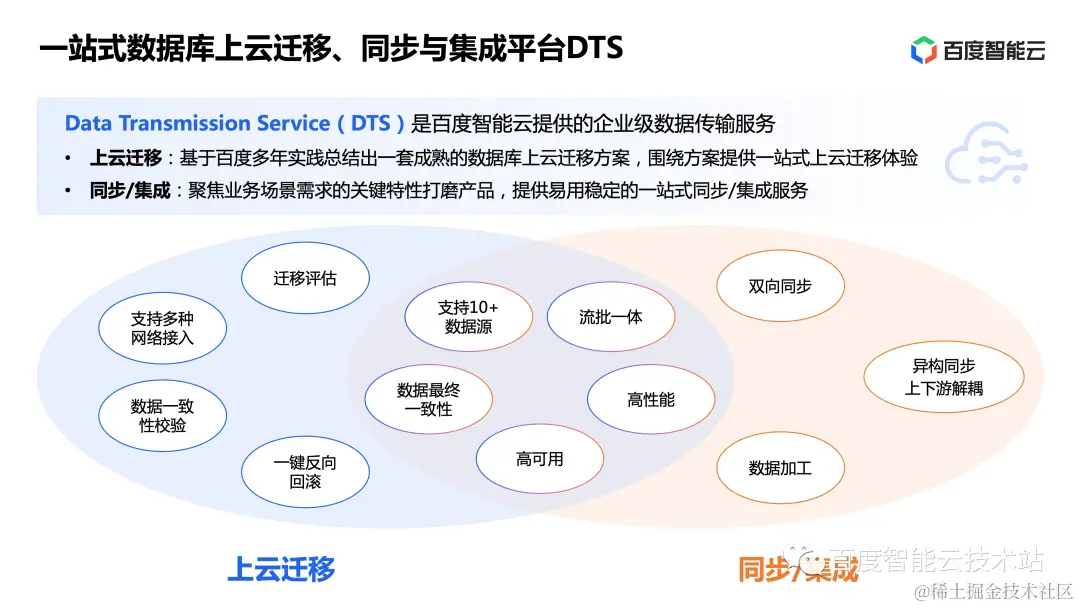 一站式数据库上云迁移、同步与集成平台DTS

百度智能云

Data Transmission Service（DTS）是百度智能云提供的企业级数据传输服务

• 上云迁移：基于百度多年实践总结出一套成熟的数据库上云迁移方案，围绕方案提供一站式上云迁移体验

• 同步/集成：聚焦业务场景需求的关键特性打磨产品，提供易用稳定的一站式同步/集成服务

迁移评估

支持多种网络接入

数据一致性校验

一键反向回滚

支持10+数据源

流批一体

数据最终一致性

高性能

高可用

双向同步

异构同步上下游解耦

数据加工

上云迁移

同步/集成

百度智能云技术站

@稀土掘金技术社区